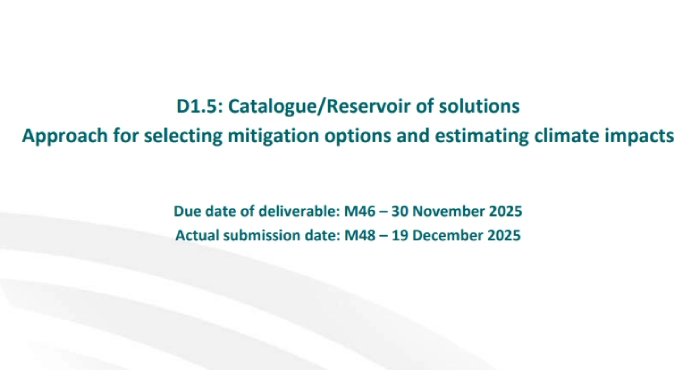 D1.5: Catalogue/Reservoir of solutions
Approach for selecting mitigation options and estimating climate impacts

Due date of deliverable: M46 – 30 November 2025
Actual submission date: M48 – 19 December 2025